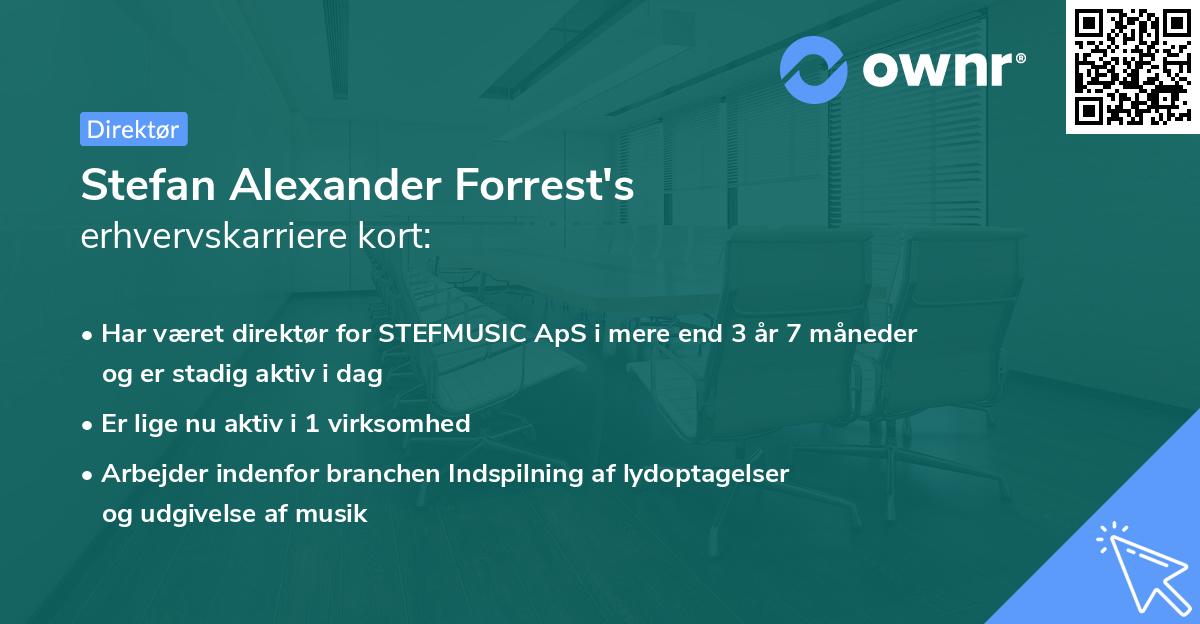 ownr®

Direktør

Stefan Alexander Forrest's
erhvervskarriere kort:

• Har været direktør for STEFMUSIC ApS i mere end 3 år 7 måneder og er stadig aktiv i dag

• Er lige nu aktiv i 1 virksomhed

• Arbejder indenfor branchen Indspilning af lydoptagelser og udgivelse af musik